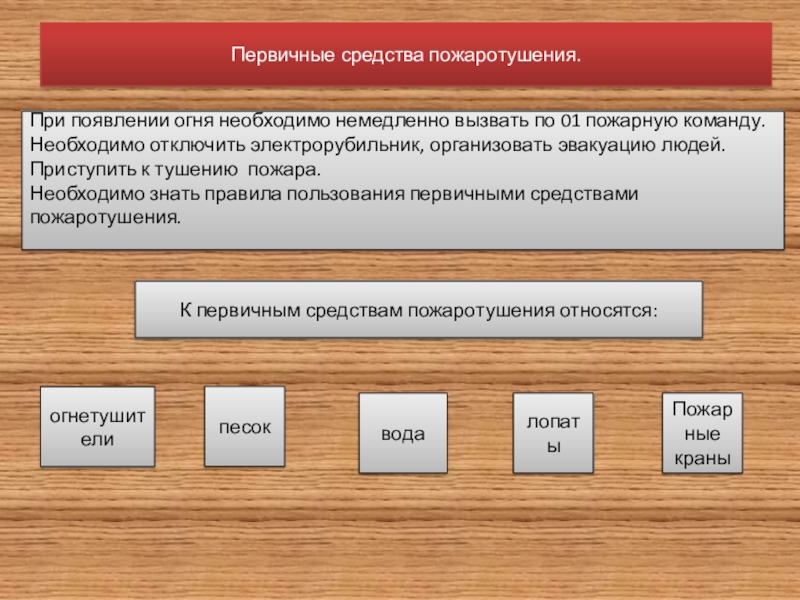 Первичные средства пожаротушения.

При появлении огня необходимо немедленно вызвать по 01 пожарную команду.
Необходимо отключить электрорубильник, организовать эвакуацию людей.
Приступить к тушению пожара.
Необходимо знать правила пользования первичными средствами пожаротушения.

К первичным средствам пожаротушения относятся:

огнетушители

песок

вода

лопаты

Пожарные краны